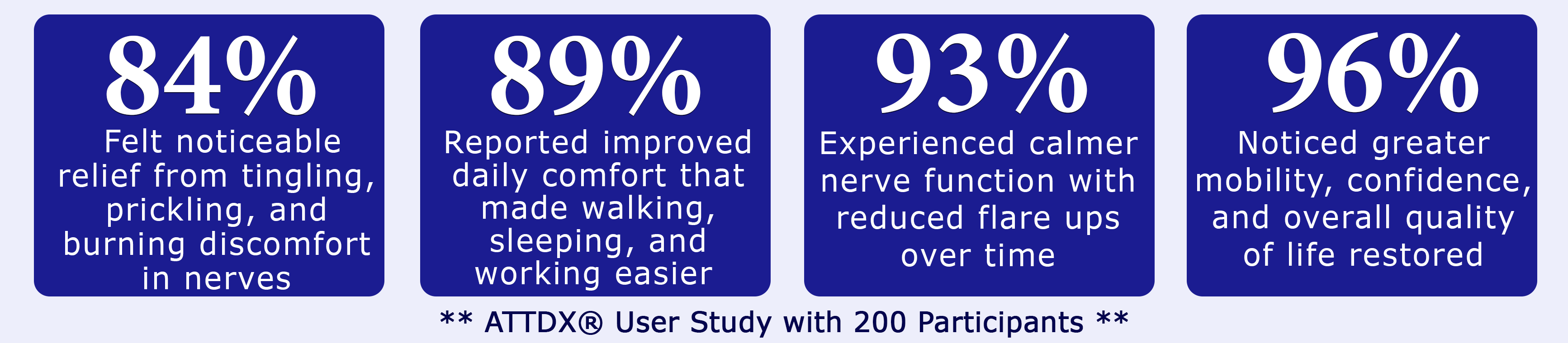 84%
Felt noticeable relief from tingling, prickling, and burning discomfort in nerves

89%
Reported improved daily comfort that made walking, sleeping, and working easier

93%
Experienced calmer nerve function with reduced flare ups over time

96%
Noticed greater mobility, confidence, and overall quality of life restored

** ATTDX® User Study with 200 Participants **